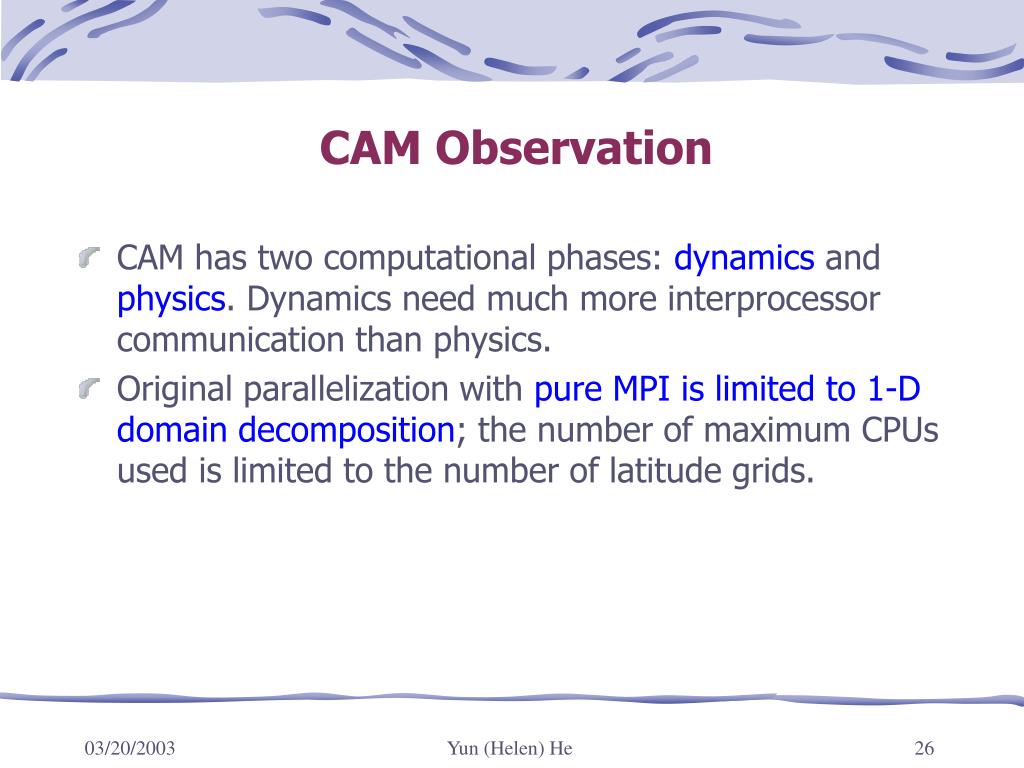 CAM Observation

CAM has two computational phases: dynamics and physics. Dynamics need much more interprocessor communication than physics.

Original parallelization with pure MPI is limited to 1-D domain decomposition; the number of maximum CPUs used is limited to the number of latitude grids.

03/20/2003

Yun (Helen) He

26